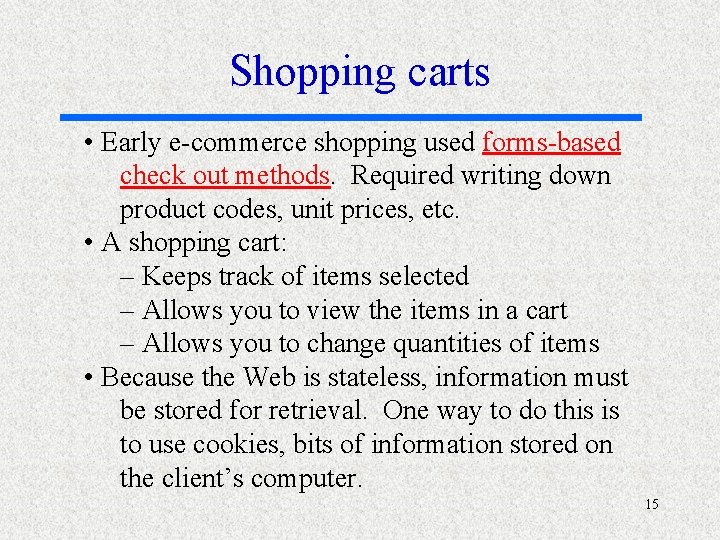 Shopping carts

• Early e-commerce shopping used forms-based check out methods. Required writing down product codes, unit prices, etc.
• A shopping cart:
– Keeps track of items selected
– Allows you to view the items in a cart
– Allows you to change quantities of items
• Because the Web is stateless, information must be stored for retrieval. One way to do this is to use cookies, bits of information stored on the client's computer.

15